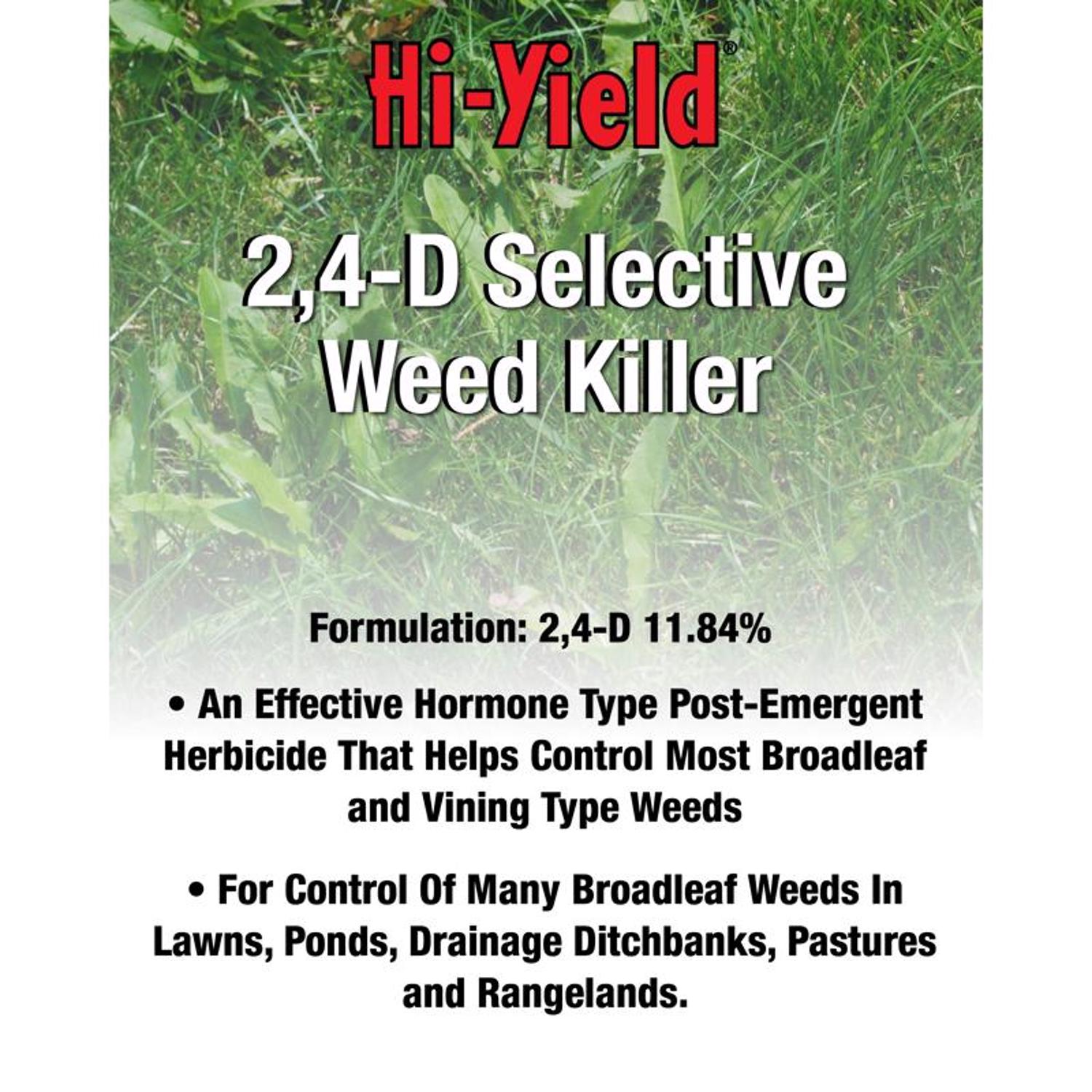 Hi-Yield®

2,4-D Selective Weed Killer

Formulation: 2,4-D 11.84%

• An Effective Hormone Type Post-Emergent Herbicide That Helps Control Most Broadleaf and Vining Type Weeds

• For Control Of Many Broadleaf Weeds In Lawns, Ponds, Drainage Ditchbanks, Pastures and Rangelands.